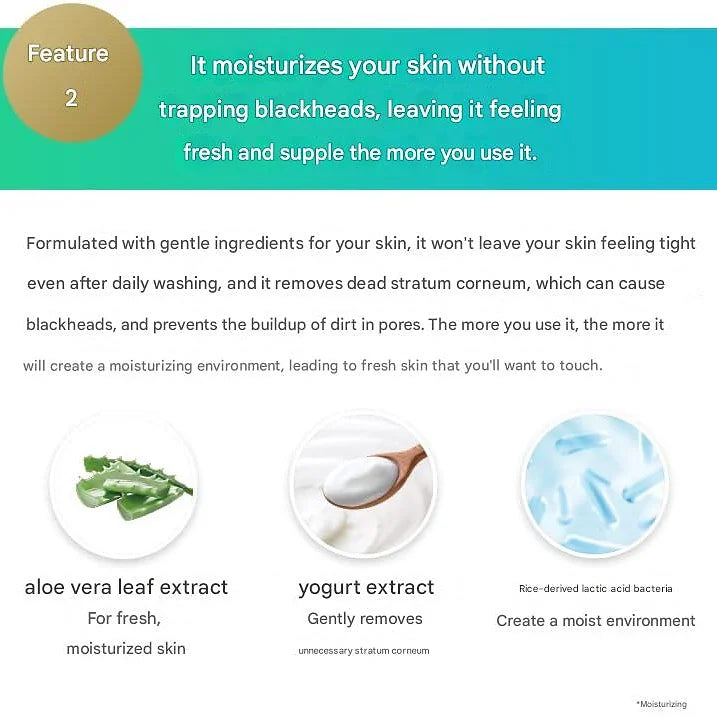 Feature 2

It moisturizes your skin without trapping blackheads, leaving it feeling fresh and supple the more you use it.

Formulated with gentle ingredients for your skin, it won't leave your skin feeling tight even after daily washing, and it removes dead stratum corneum, which can cause blackheads, and prevents the buildup of dirt in pores. The more you use it, the more it will create a moisturizing environment, leading to fresh skin that you'll want to touch.

aloe vera leaf extract
For fresh, moisturized skin

yogurt extract
Gently removes
unnecessary stratum corneum

Rice-derived lactic acid bacteria
Create a moist environment

*Moisturizing